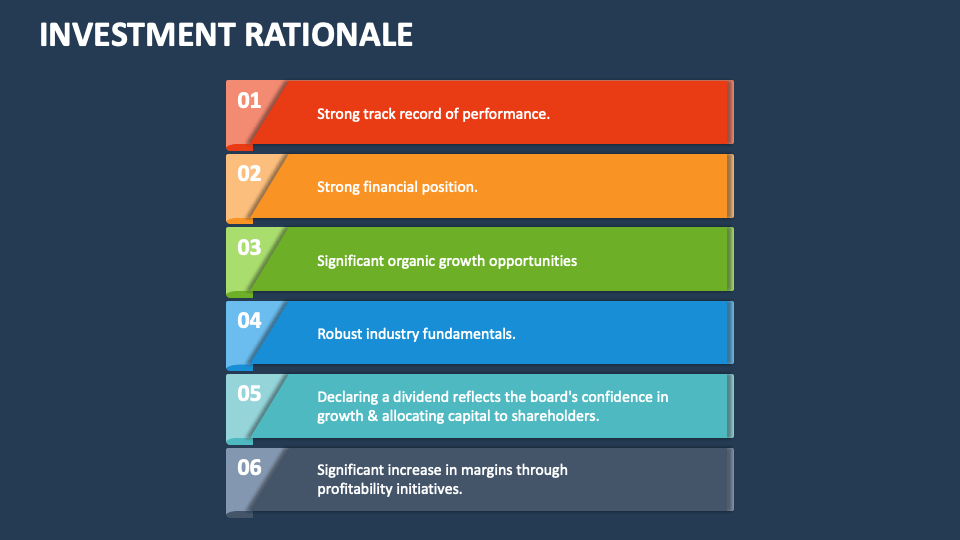 INVESTMENT RATIONALE

01
Strong track record of performance.

02
Strong financial position.

03
Significant organic growth opportunities

04
Robust industry fundamentals.

05
Declaring a dividend reflects the board's confidence in growth & allocating capital to shareholders.

06
Significant increase in margins through profitability initiatives.